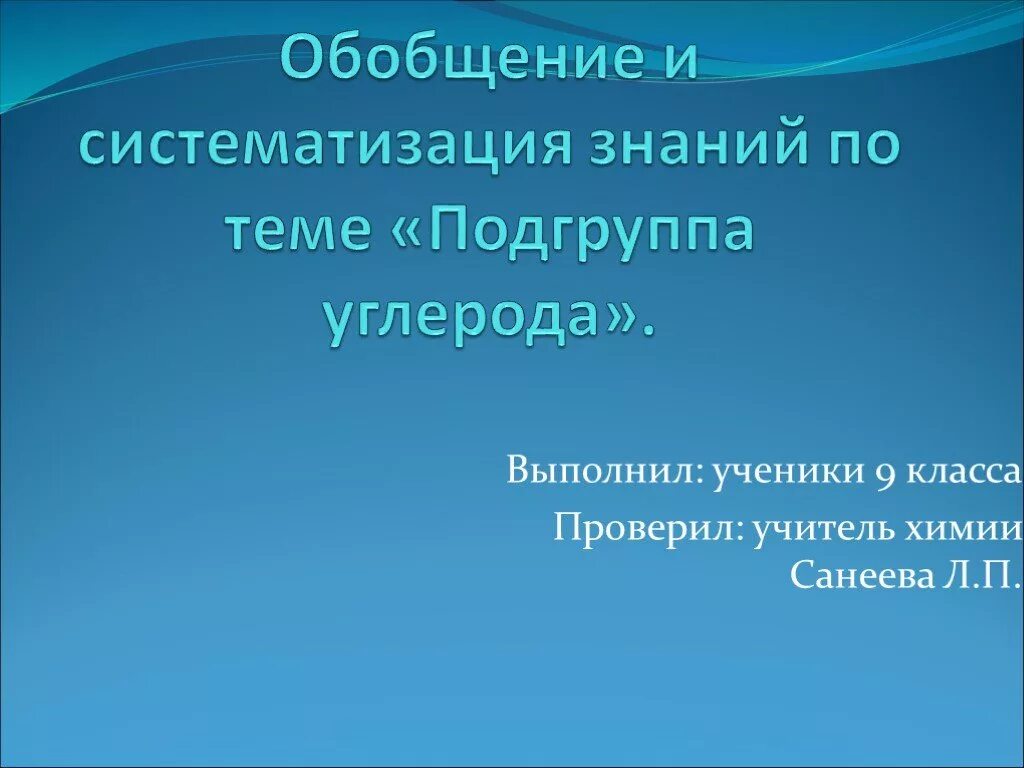 Обобщение и систематизация знаний по теме «Подгруппа углерода».

Выполнил: ученики 9 класса

Проверил: учитель химии Санеева Л.П.